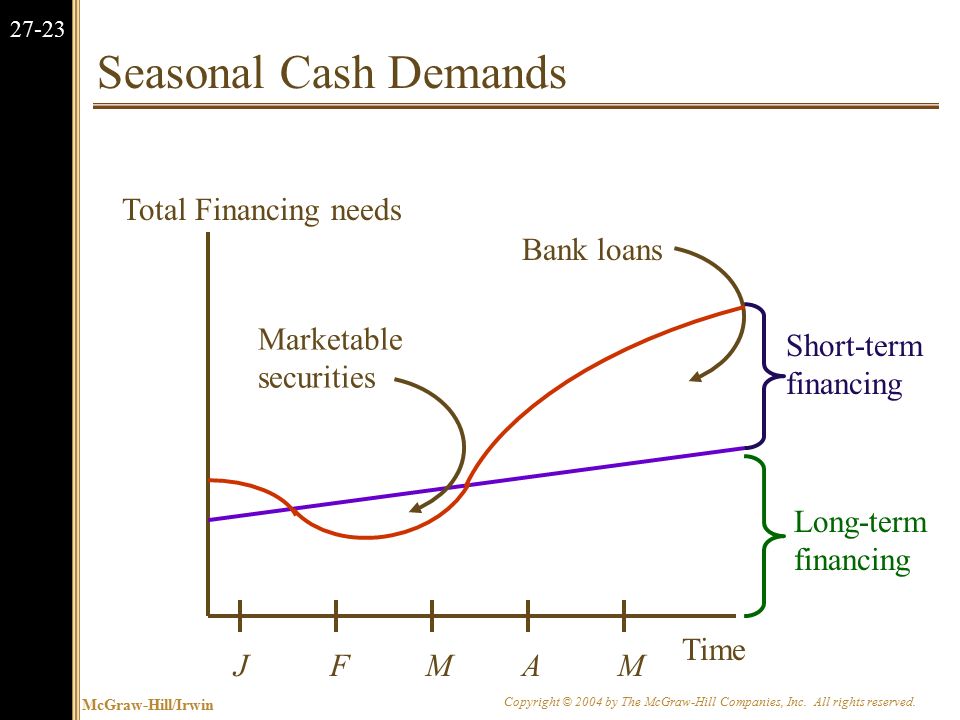 27-23

Seasonal Cash Demands

Total Financing needs

Bank loans

Marketable securities

Short-term financing

Long-term financing

J F M A M

Time

McGraw-Hill/Irwin

Copyright © 2004 by The McGraw-Hill Companies, Inc. All rights reserved.